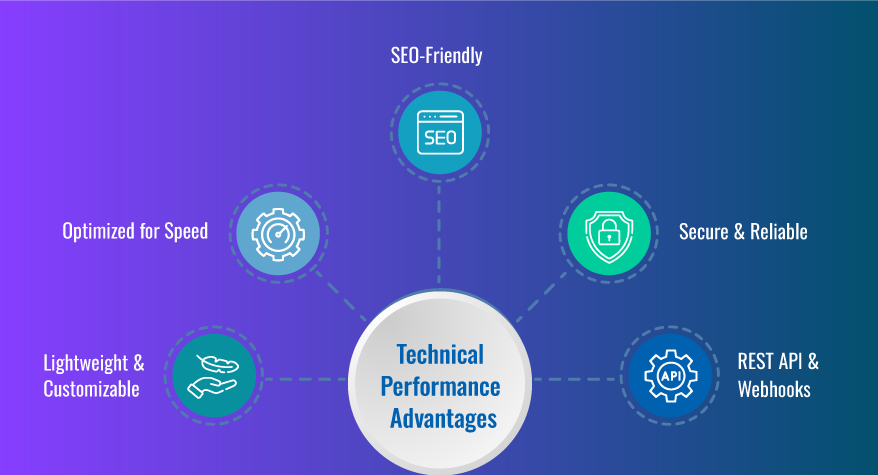 SEO-Friendly

SEO

Optimized for Speed

Secure & Reliable

Lightweight & Customizable

Technical Performance Advantages

API

REST API & Webhooks